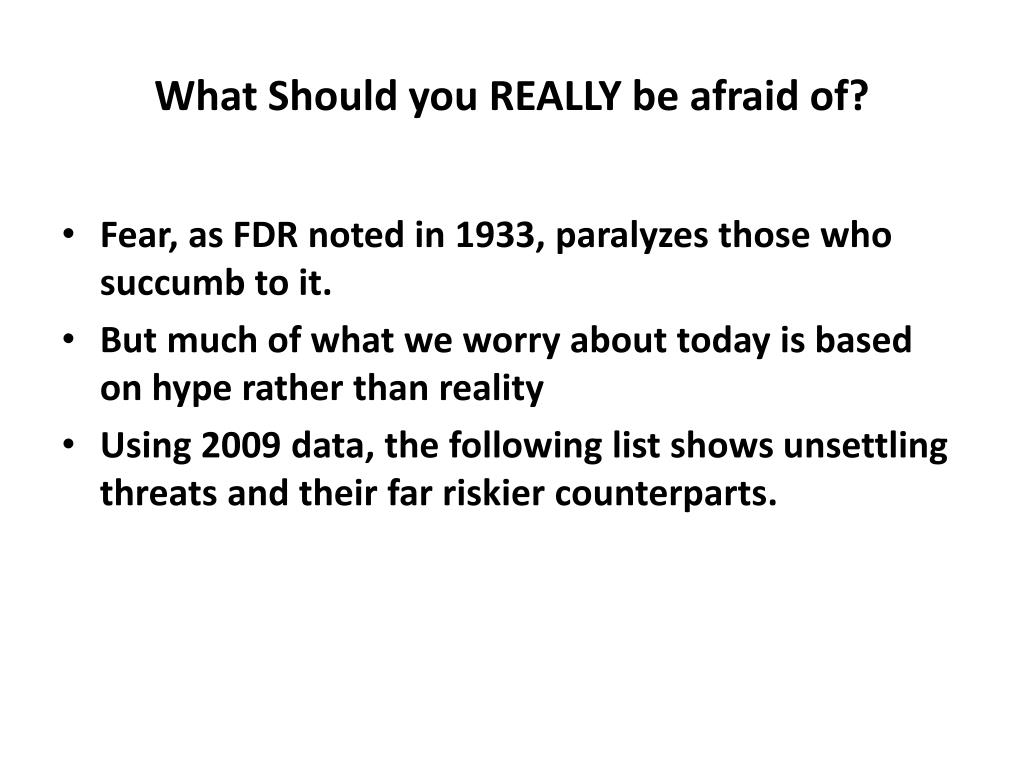 What Should you REALLY be afraid of?

• Fear, as FDR noted in 1933, paralyzes those who succumb to it.
• But much of what we worry about today is based on hype rather than reality
• Using 2009 data, the following list shows unsettling threats and their far riskier counterparts.